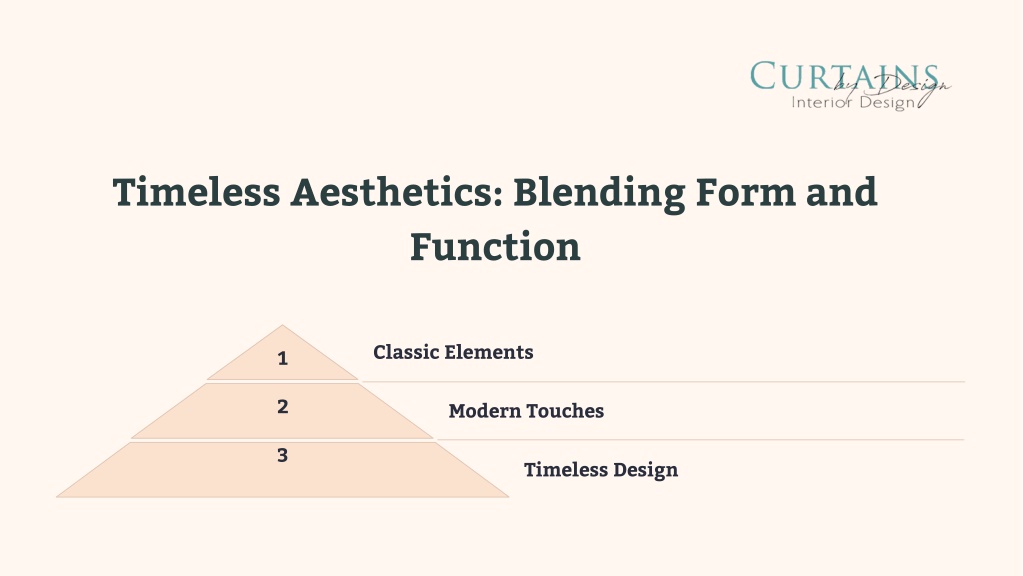 CURTAINS
by Design
Interior Design

Timeless Aesthetics: Blending Form and Function

1
Classic Elements

2
Modern Touches

3
Timeless Design